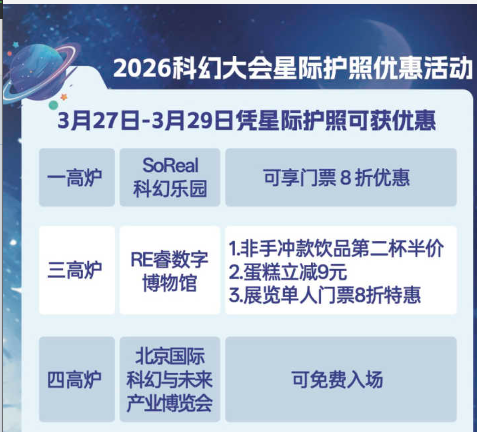 2026科幻大会星际护照优惠活动

3月27日-3月29日凭星际护照可获优惠

| 一高炉 | SoReal 科幻乐园 | 可享门票 8 折优惠 |
|---|---|---|
| 三高炉 | RE睿数字博物馆 | 1.非手冲款饮品第二杯半价 2.蛋糕立减9元 3.展览单人门票8折特惠 |
| 四高炉 | 北京国际科幻与未来产业博览会 | 可免费入场 |